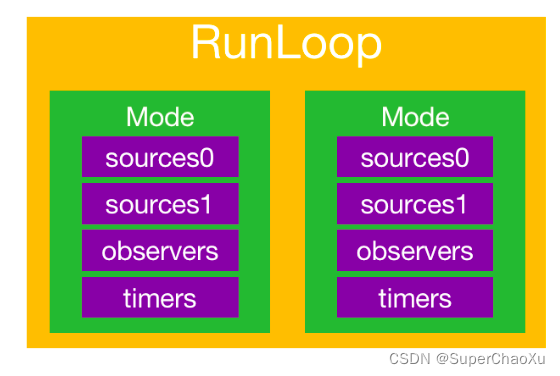 RunLoop

Mode
sources0
sources1
observers
timers

Mode
sources0
sources1
observers
timers

CSDN @SuperChaoXu